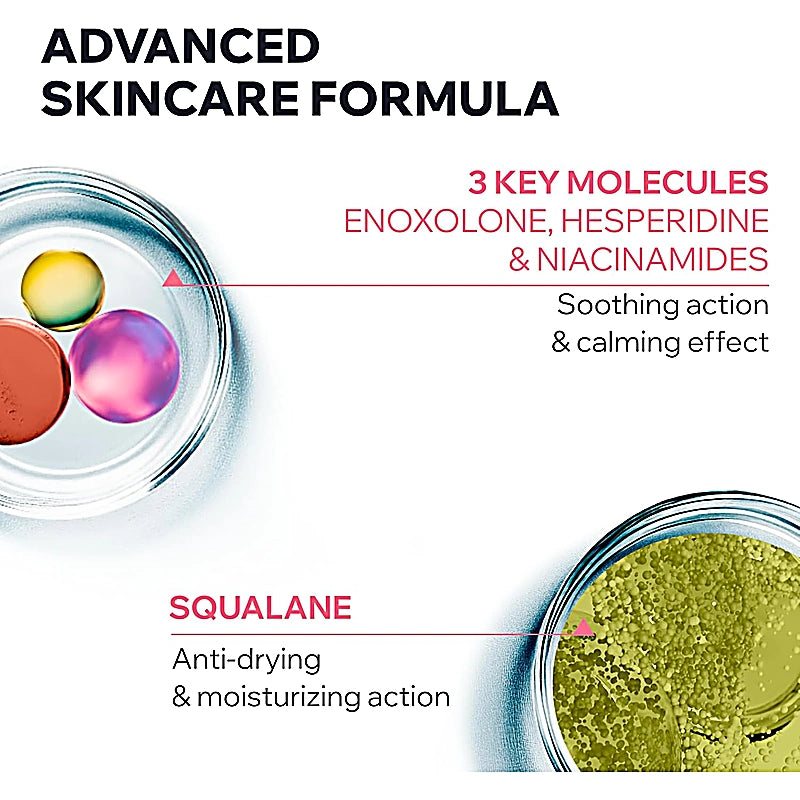 ADVANCED SKINCARE FORMULA

3 KEY MOLECULES
ENOXOLONE, HESPERIDINE & NIACINAMIDES

Soothing action & calming effect

SQUALANE

Anti-drying & moisturizing action